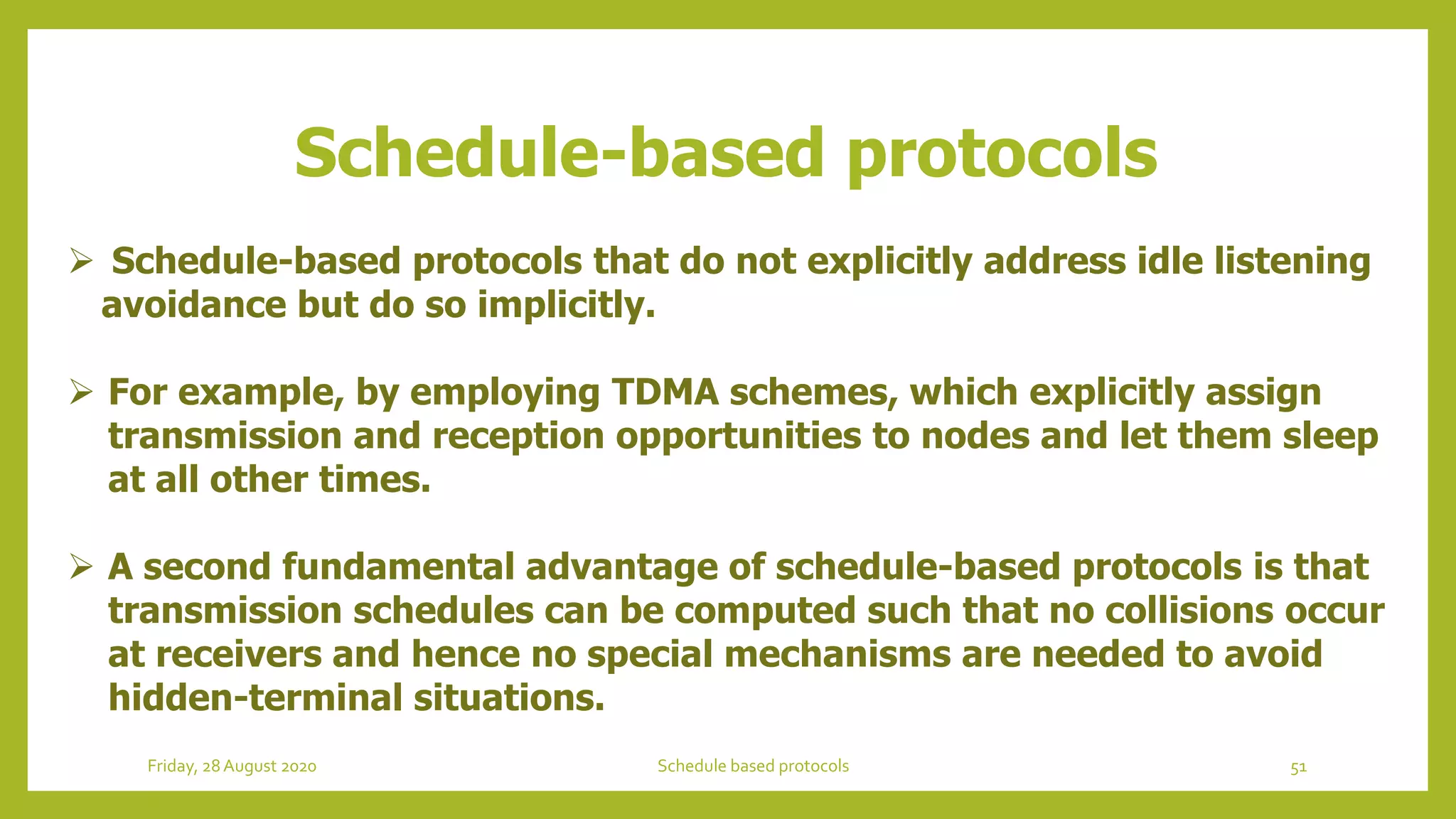 Schedule-based protocols

➢ Schedule-based protocols that do not explicitly address idle listening avoidance but do so implicitly.

➢ For example, by employing TDMA schemes, which explicitly assign transmission and reception opportunities to nodes and let them sleep at all other times.

➢ A second fundamental advantage of schedule-based protocols is that transmission schedules can be computed such that no collisions occur at receivers and hence no special mechanisms are needed to avoid hidden-terminal situations.

Friday, 28 August 2020 Schedule based protocols 51